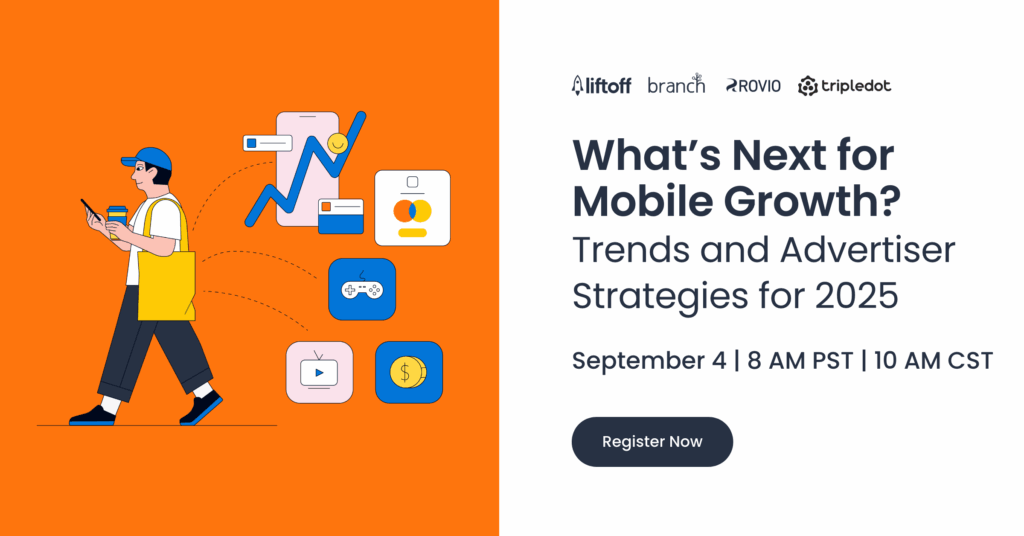 liftoff branch ROVIO tripledot

What's Next for Mobile Growth?
Trends and Advertiser Strategies for 2025

September 4 | 8 AM PST | 10 AM CST

Register Now

$